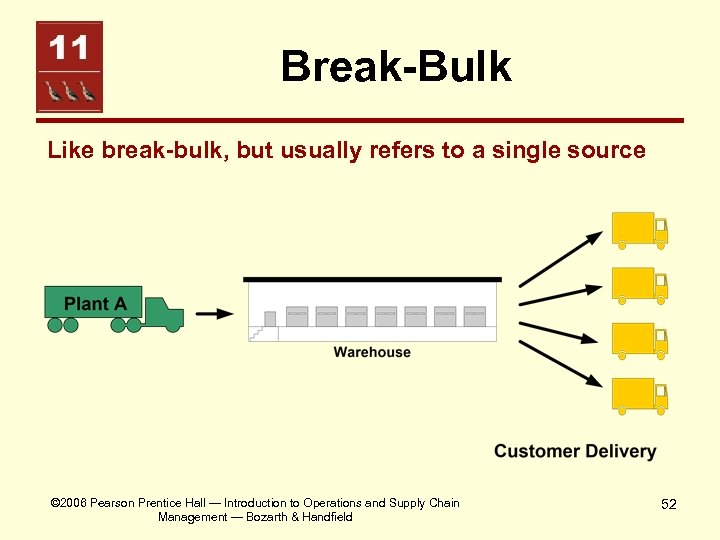 11

Break-Bulk

Like break-bulk, but usually refers to a single source

Plant A

Warehouse

Customer Delivery

©2006 Pearson Prentice Hall — Introduction to Operations and Supply Chain Management — Bozarth & Handfield

52